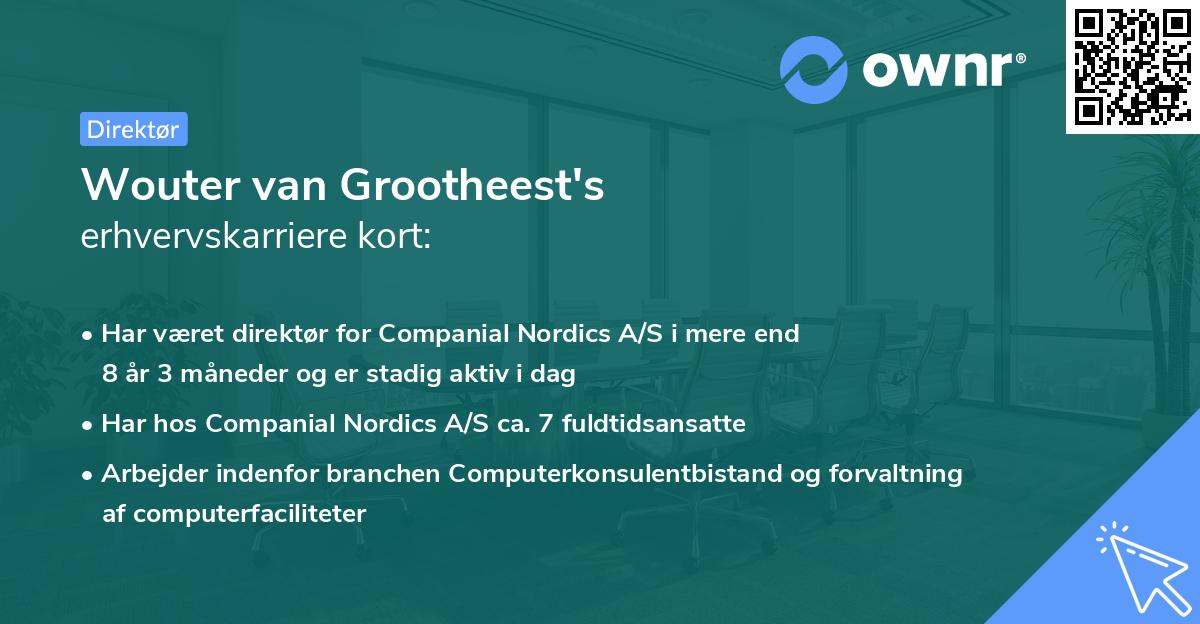 ownr®

Direktør

Wouter van Grootheest's
erhvervskarriere kort:

• Har været direktør for Companial Nordics A/S i mere end 8 år 3 måneder og er stadig aktiv i dag

• Har hos Companial Nordics A/S ca. 7 fuldtidsansatte

• Arbejder indenfor branchen Computerkonsulentbistand og forvaltning af computerfaciliteter